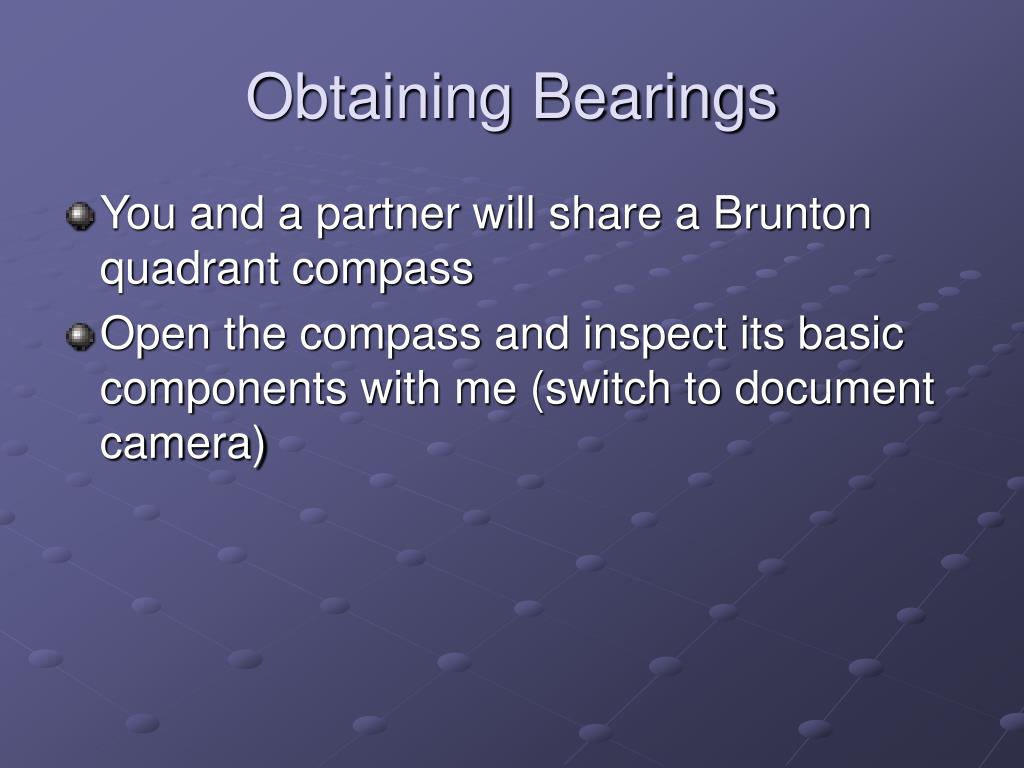 Obtaining Bearings

You and a partner will share a Brunton quadrant compass

Open the compass and inspect its basic components with me (switch to document camera)